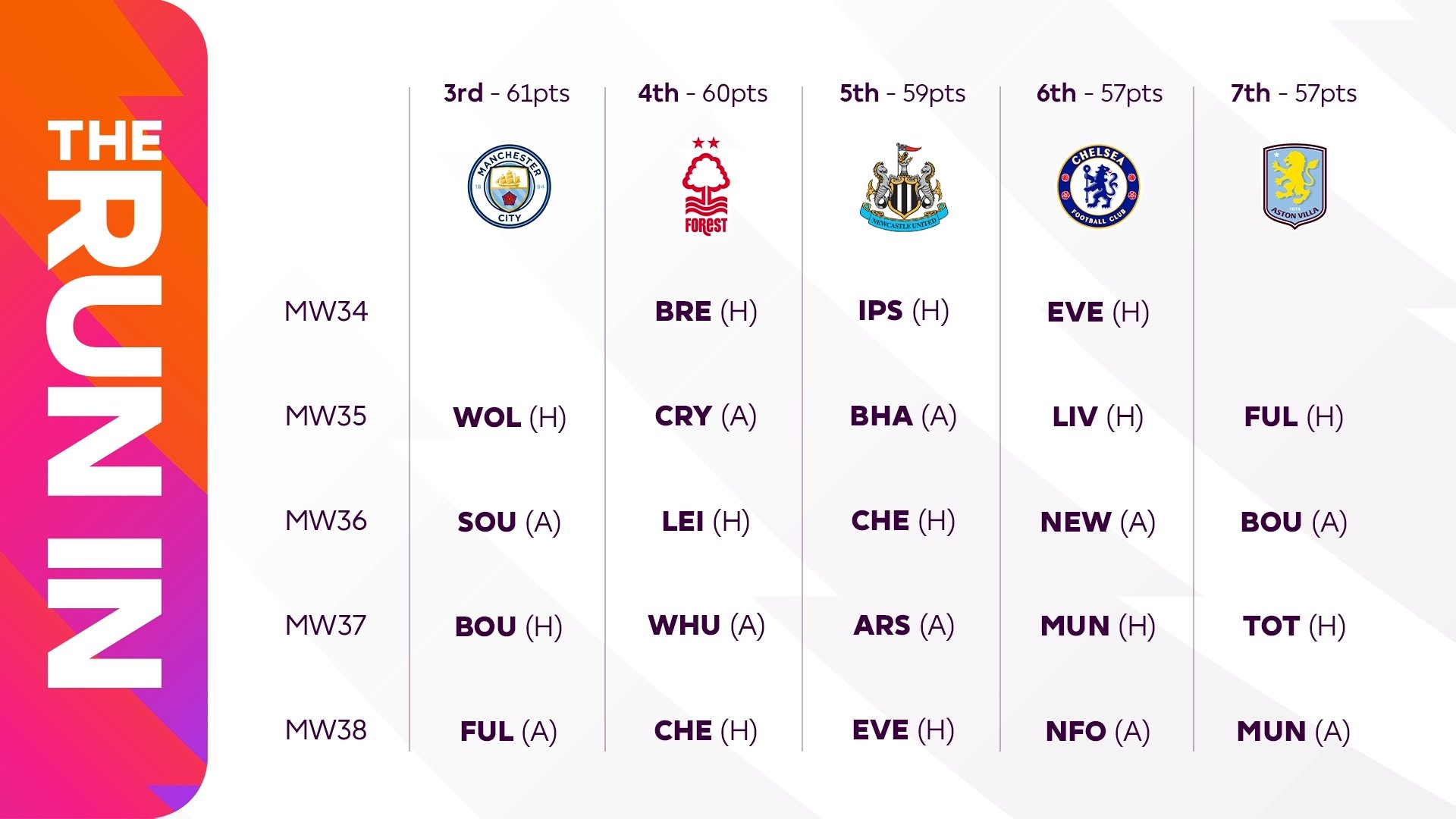 THE RUN IN

|  | 3rd - 61pts | 4th - 60pts | 5th - 59pts | 6th - 57pts | 7th - 57pts |
|---|---|---|---|---|---|
|  | MANCHESTER CITY 18 94 | FOREST | NEWCASTLE UNITED | CHELSEA FOOTBALL CLUB | ASTON VILLA 1874 |
| MW34 |  | BRE (H) | IPS (H) | EVE (H) |  |
| MW35 | WOL (H) | CRY (A) | BHA (A) | LIV (H) | FUL (H) |
| MW36 | SOU (A) | LEI (H) | CHE (H) | NEW (A) | BOU (A) |
| MW37 | BOU (H) | WHU (A) | ARS (A) | MUN (H) | TOT (H) |
| MW38 | FUL (A) | CHE (H) | EVE (H) | NFO (A) | MUN (A) |